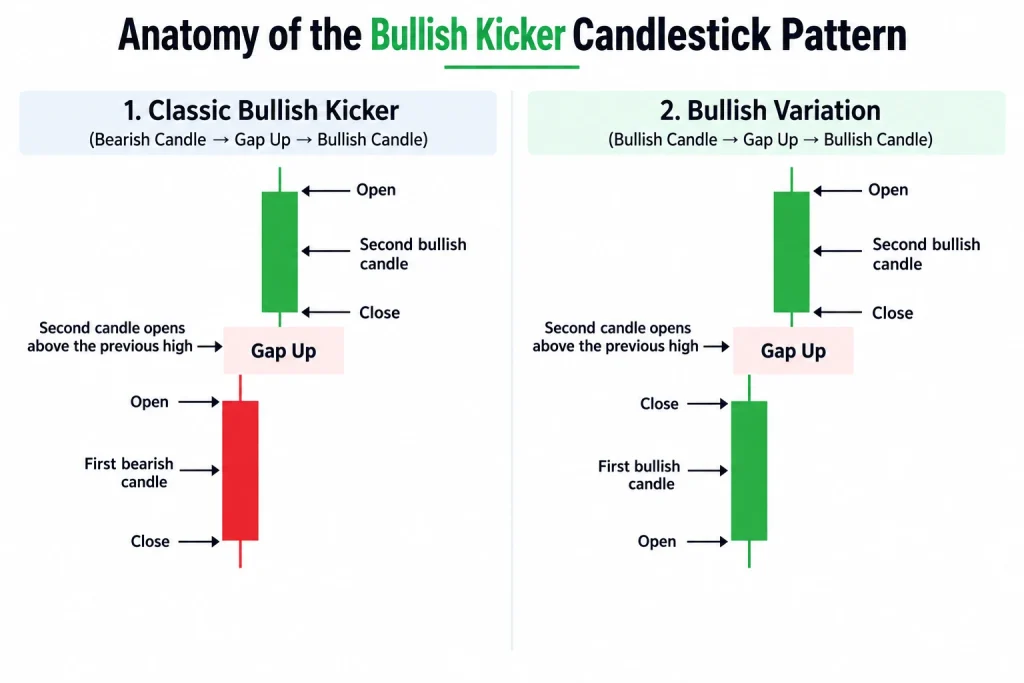 Anatomy of the Bullish Kicker Candlestick Pattern

1. Classic Bullish Kicker
(Bearish Candle → Gap Up → Bullish Candle)

Open
Second bullish candle
Close
Second candle opens above the previous high
Gap Up
Open
First bearish candle
Close

2. Bullish Variation
(Bullish Candle → Gap Up → Bullish Candle)

Open
Second bullish candle
Close
Second candle opens above the previous high
Gap Up
Close
First bullish candle
Open